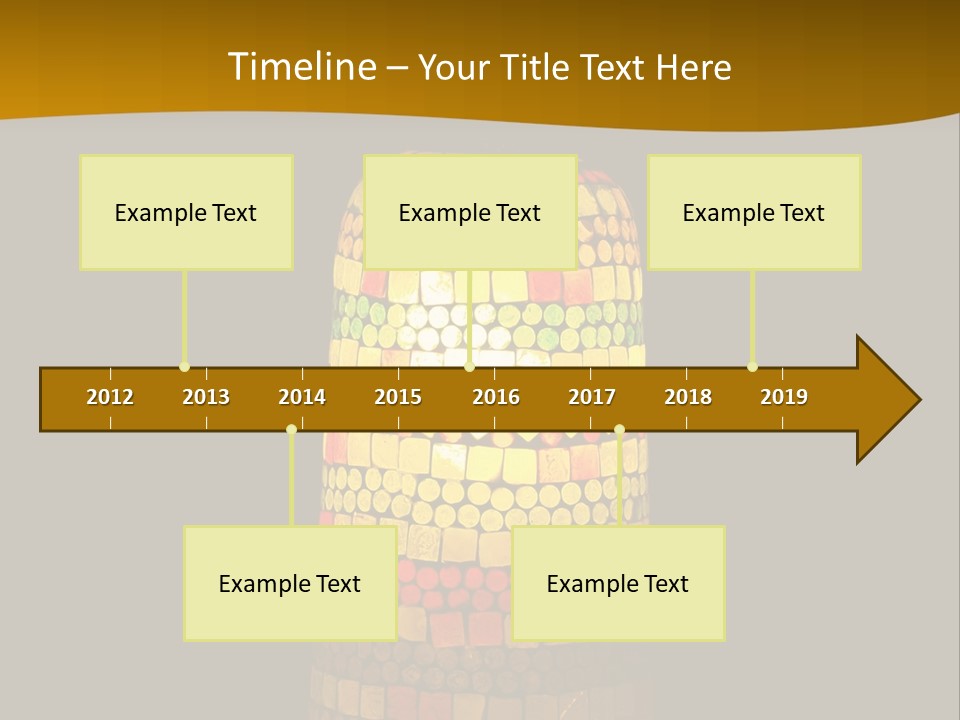 Timeline – Your Title Text Here

Example Text

Example Text

Example Text

2012 2013 2014 2015 2016 2017 2018 2019

Example Text

Example Text